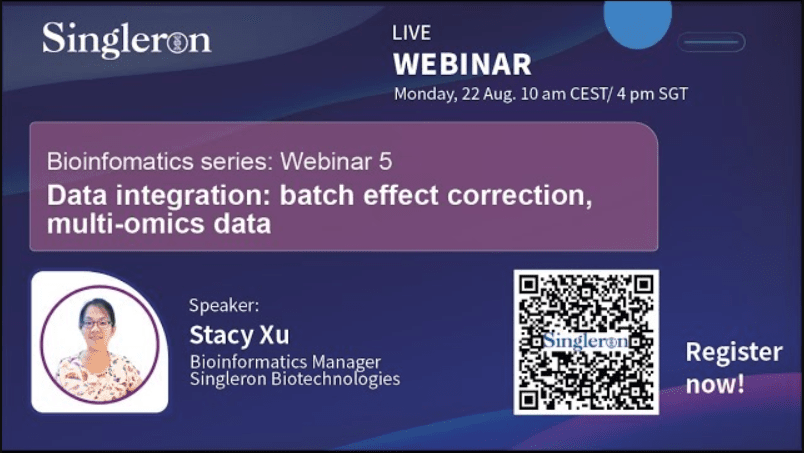 Singleron

LIVE
WEBINAR
Monday, 22 Aug. 10 am CEST/ 4 pm SGT

Bioinfomatics series: Webinar 5
Data integration: batch effect correction, multi-omics data

Speaker:
Stacy Xu
Bioinformatics Manager
Singleron Biotechnologies

Singleron

Register now!